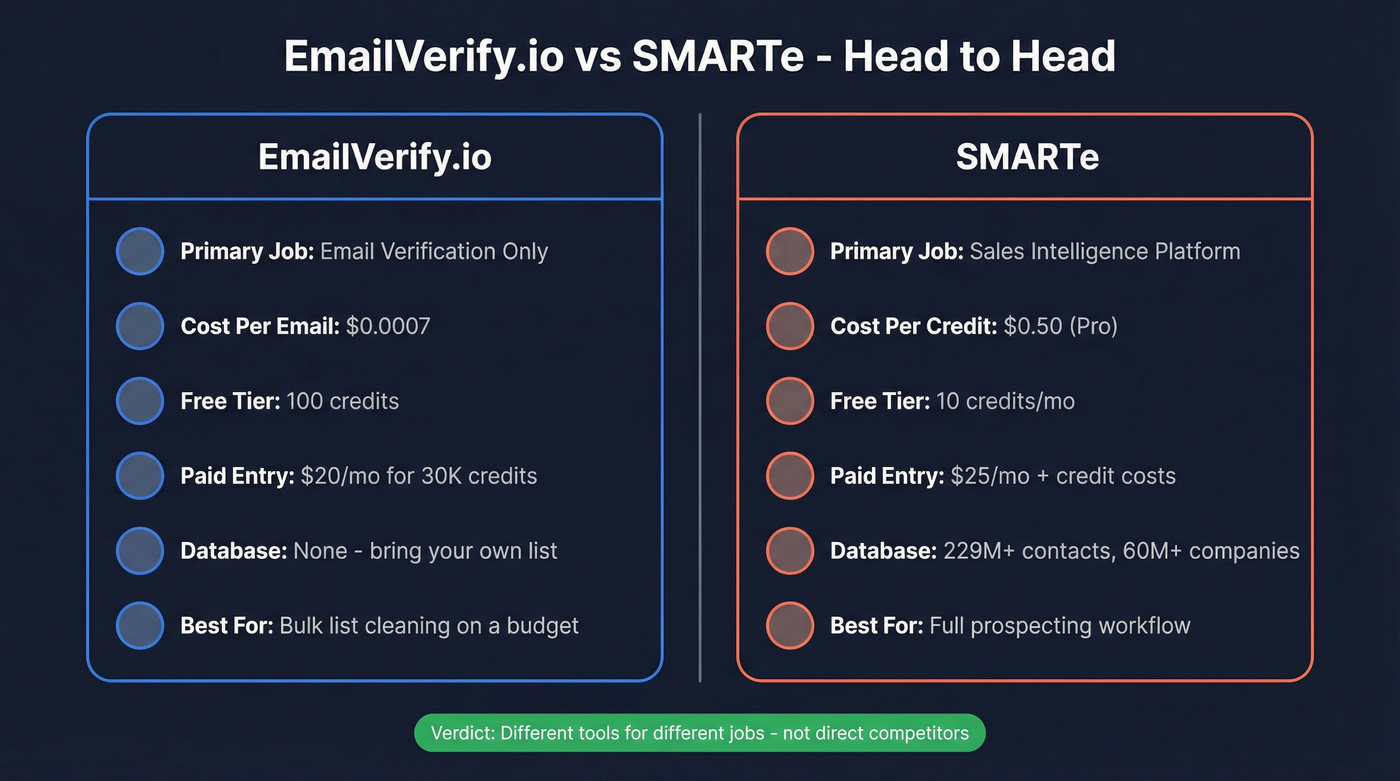 EmailVerify.io vs SMARTe - Head to Head

EmailVerify.io

Primary Job: Email Verification Only

Cost Per Email: $0.0007

Free Tier: 100 credits

Paid Entry: $20/mo for 30K credits

Database: None - bring your own list

Best For: Bulk list cleaning on a budget

SMARTe

Primary Job: Sales Intelligence Platform

Cost Per Credit: $0.50 (Pro)

Free Tier: 10 credits/mo

Paid Entry: $25/mo + credit costs

Database: 229M+ contacts, 60M+ companies

Best For: Full prospecting workflow

Verdict: Different tools for different jobs - not direct competitors